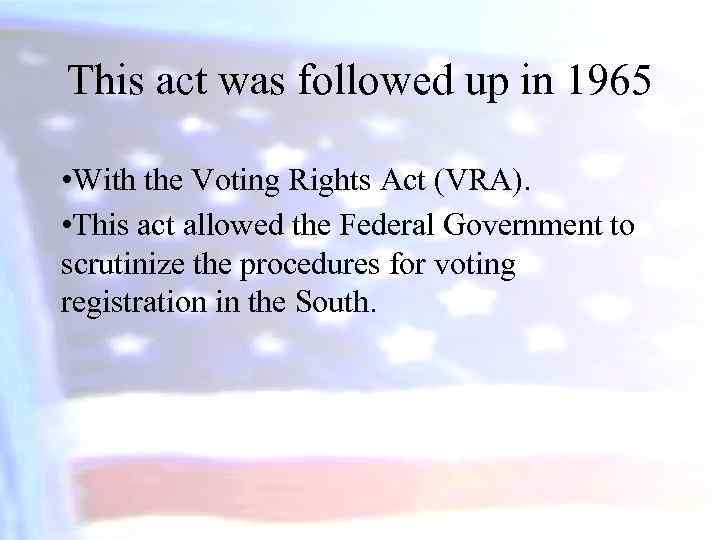 This act was followed up in 1965

•With the Voting Rights Act (VRA).

•This act allowed the Federal Government to scrutinize the procedures for voting registration in the South.